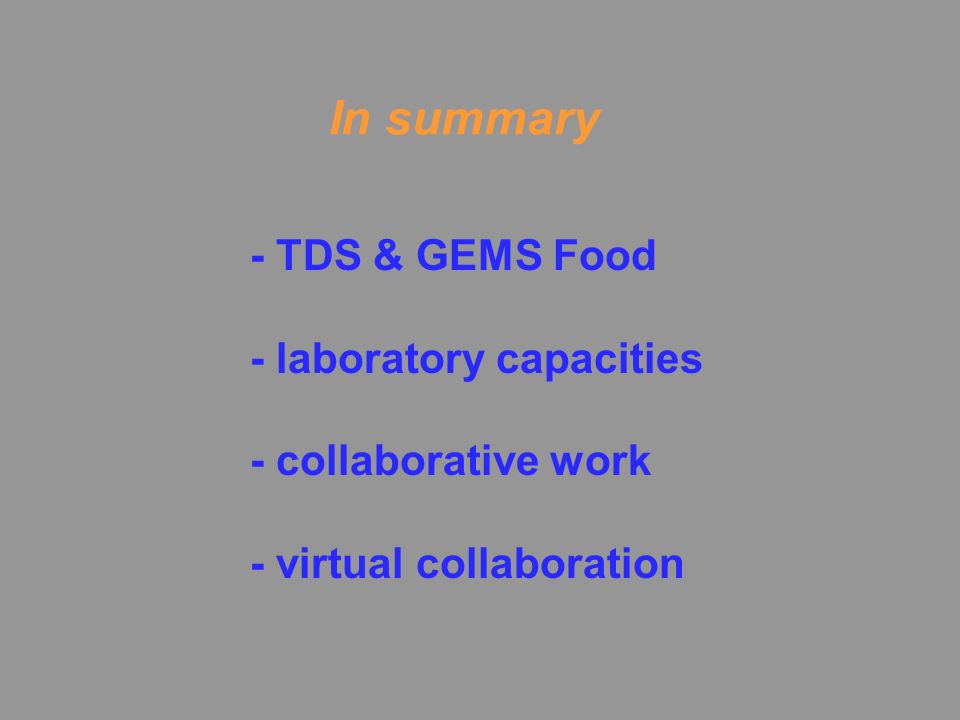 In summary

- TDS & GEMS Food

- laboratory capacities

- collaborative work

- virtual collaboration